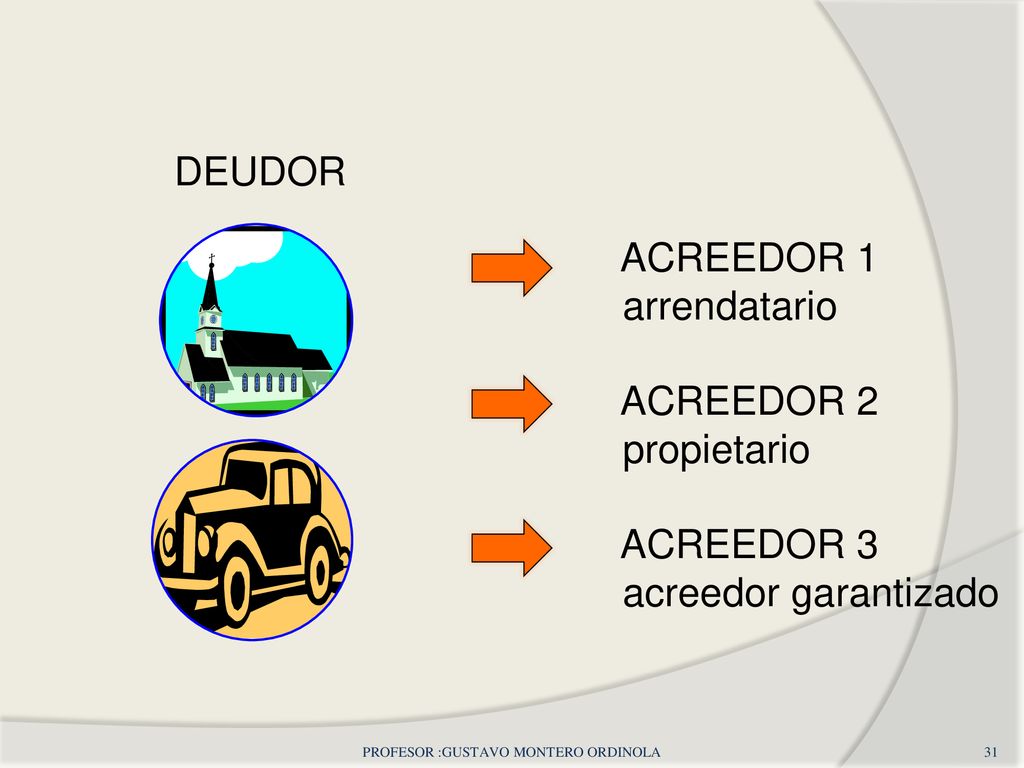 DEUDOR

ACREEDOR 1
arrendatario

ACREEDOR 2
propietario

ACREEDOR 3
acreedor garantizado

PROFESOR :GUSTAVO MONTERO ORDINOLA

31